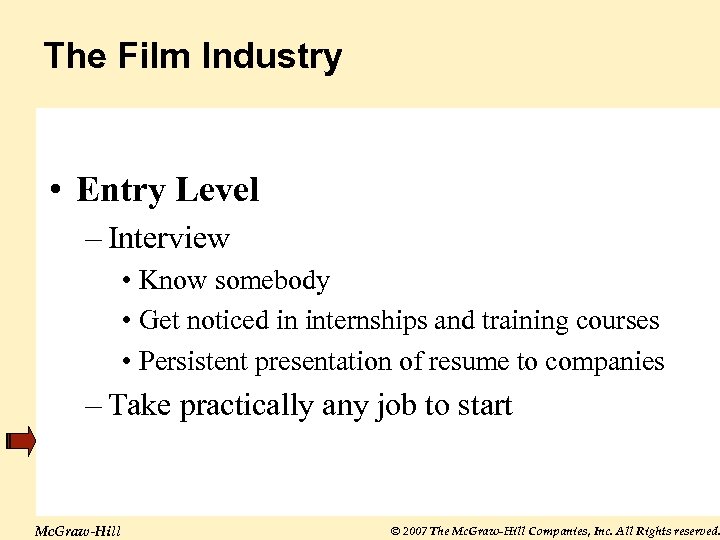 The Film Industry

• Entry Level
– Interview
• Know somebody
• Get noticed in internships and training courses
• Persistent presentation of resume to companies
– Take practically any job to start

McGraw-Hill

© 2007 The McGraw-Hill Companies, Inc. All Rights reserved.